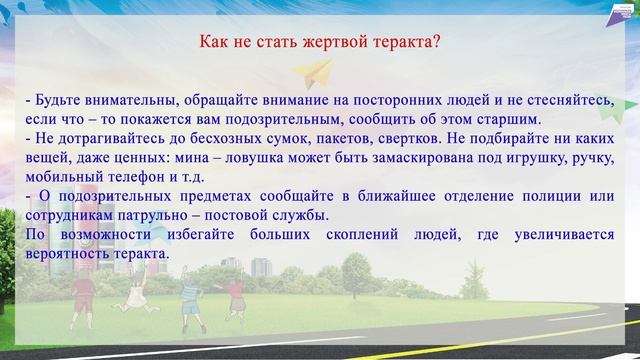 Как не стать жертвой теракта?

- Будьте внимательны, обращайте внимание на посторонних людей и не стесняйтесь, если что – то покажется вам подозрительным, сообщить об этом старшим.
- Не дотрагивайтесь до бесхозных сумок, пакетов, свертков. Не подбирайте ни каких вещей, даже ценных: мина – ловушка может быть замаскирована под игрушку, ручку, мобильный телефон и т.д.
- О подозрительных предметах сообщайте в ближайшее отделение полиции или сотрудникам патрульно – постовой службы.
По возможности избегайте больших скоплений людей, где увеличивается вероятность теракта.